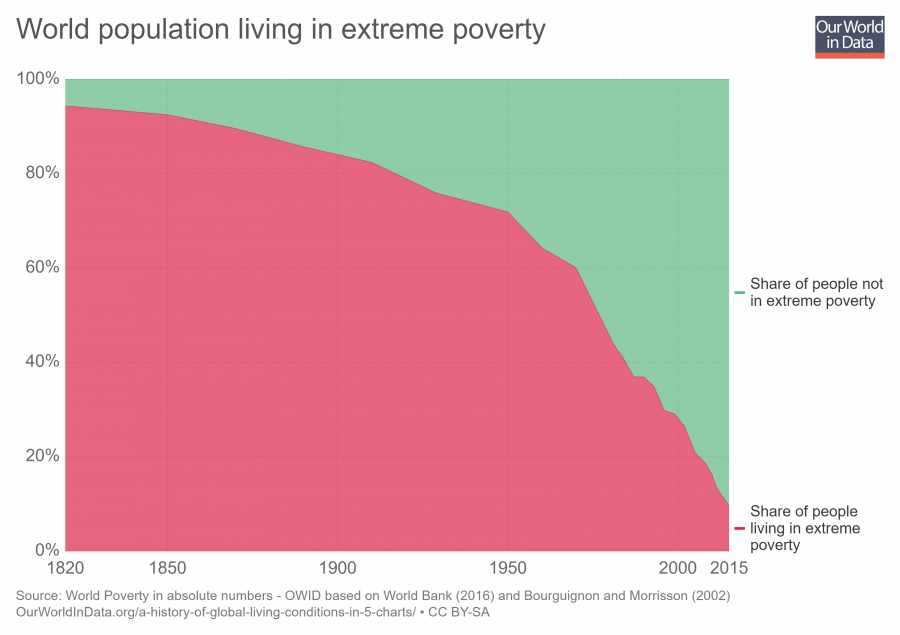 World population living in extreme poverty

Our World in Data

100%
80%
60%
40%
20%
0%

1820
1850
1900
1950
2000
2015

Share of people not in extreme poverty

Share of people living in extreme poverty

Source: World Poverty in absolute numbers - OWID based on World Bank (2016) and Bourguignon and Morrisson (2002)
OurWorldInData.org/a-history-of-global-living-conditions-in-5-charts/ • CC BY-SA